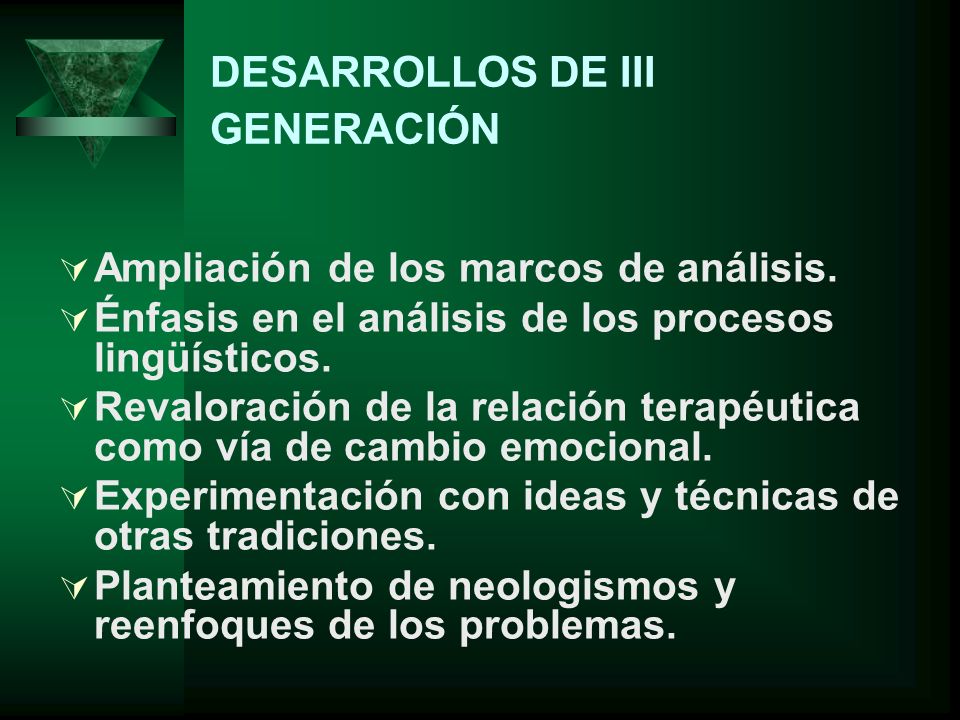 DESARROLLOS DE III GENERACIÓN

Ampliación de los marcos de análisis.

Énfasis en el análisis de los procesos lingüísticos.

Revaloración de la relación terapéutica como vía de cambio emocional.

Experimentación con ideas y técnicas de otras tradiciones.

Planteamiento de neologismos y reenfoques de los problemas.